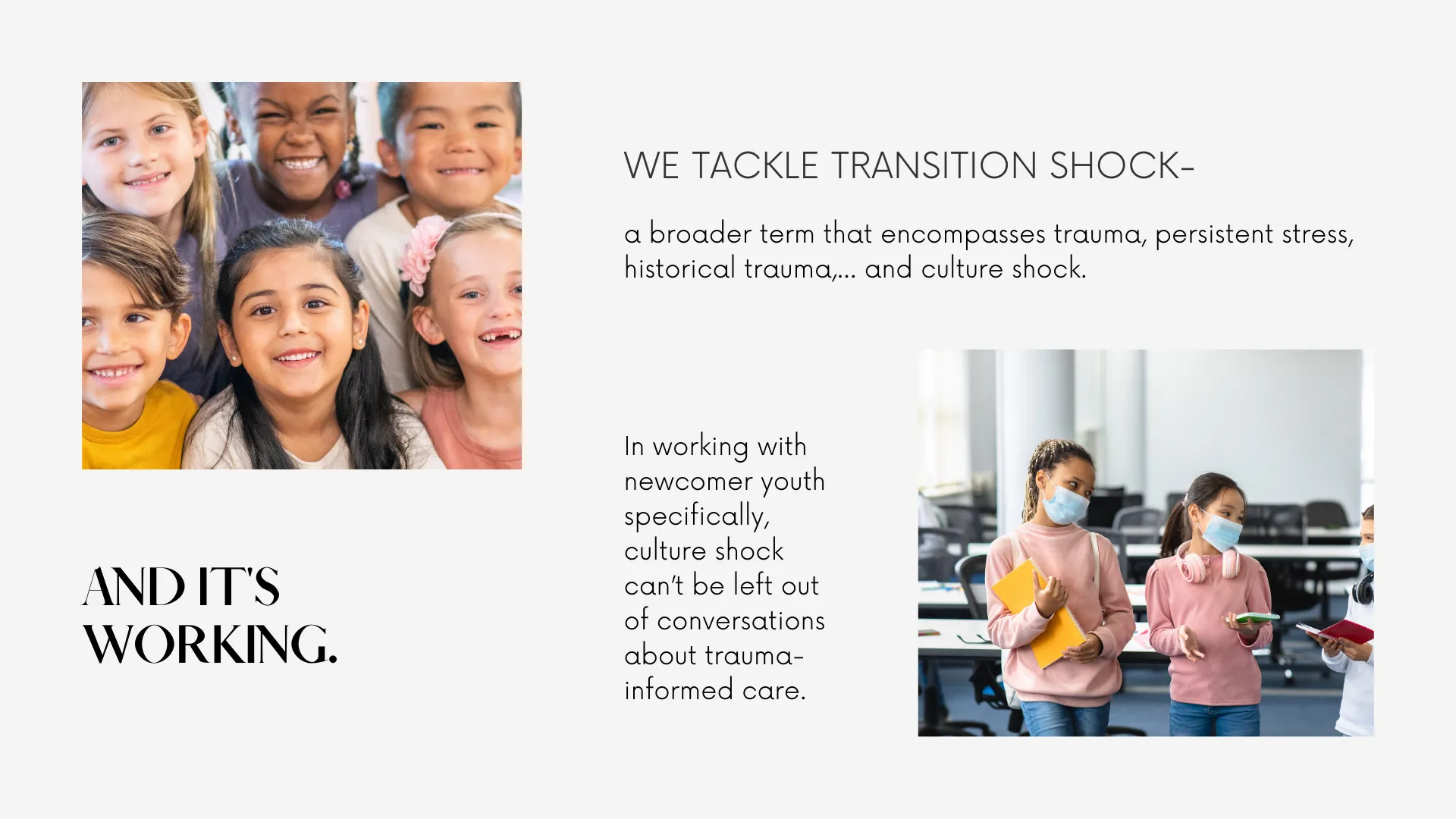 WE TACKLE TRANSITION SHOCK-

a broader term that encompasses trauma, persistent stress, historical trauma,... and culture shock.

In working with newcomer youth specifically, culture shock can't be left out of conversations about trauma-informed care.

AND IT'S WORKING.